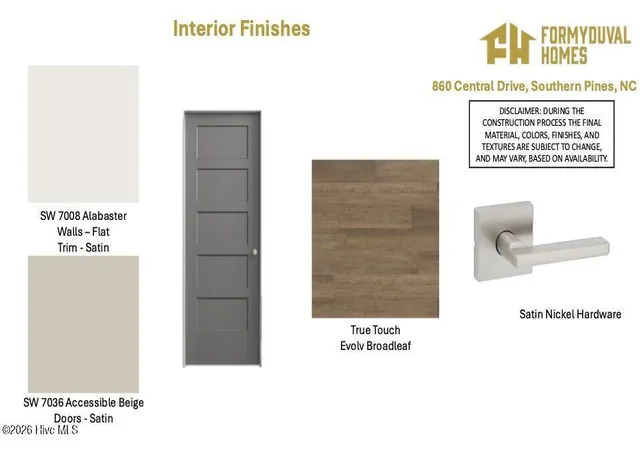 Interior Finishes

FH FORMYDUVAL HOMES

860 Central Drive, Southern Pines, NC

DISCLAIMER: DURING THE CONSTRUCTION PROCESS THE FINAL MATERIAL, COLORS, FINISHES, AND TEXTURES ARE SUBJECT TO CHANGE, AND MAY VARY, BASED ON AVAILABILITY.

SW 7008 Alabaster
Walls – Flat
Trim - Satin

SW 7036 Accessible Beige
Doors - Satin

True Touch
Evolv Broadleaf

Satin Nickel Hardware

©2026 Hive MLS